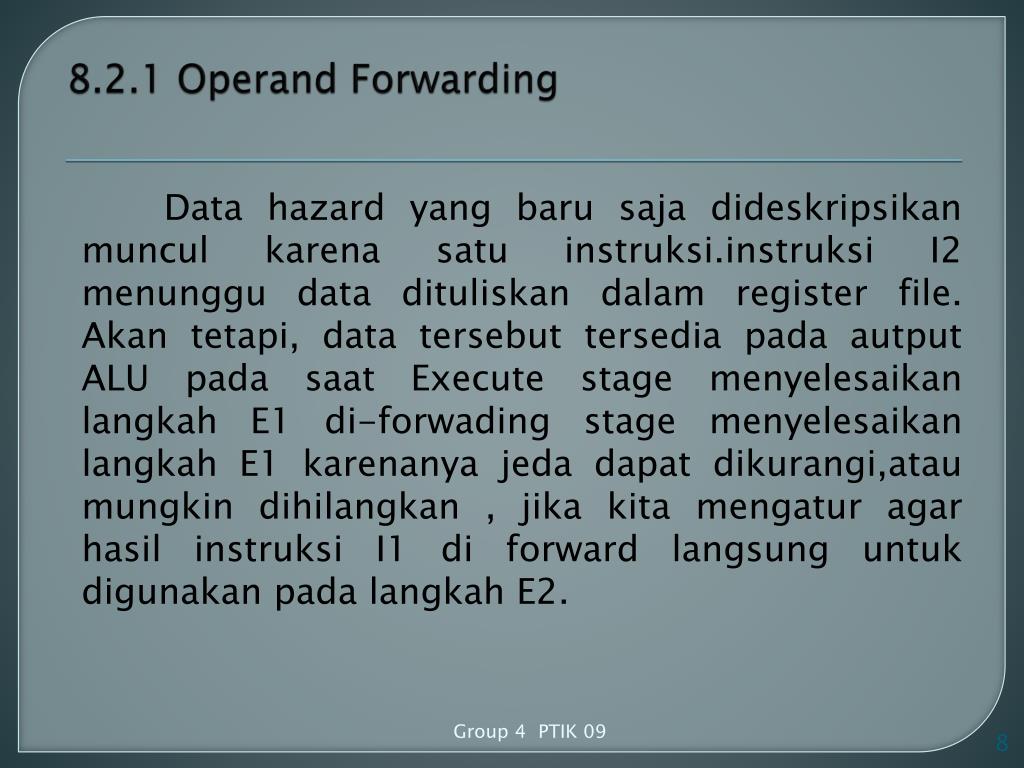 8.2.1 Operand Forwarding

Data hazard yang baru saja dideskripsikan muncul karena satu instruksi.instruksi I2 menunggu data dituliskan dalam register file. Akan tetapi, data tersebut tersedia pada autput ALU pada saat Execute stage menyelesaikan langkah E1 di-forwading stage menyelesaikan langkah E1 karenanya jeda dapat dikurangi,atau mungkin dihilangkan , jika kita mengatur agar hasil instruksi I1 di forward langsung untuk digunakan pada langkah E2.

Group 4 PTIK 09

8